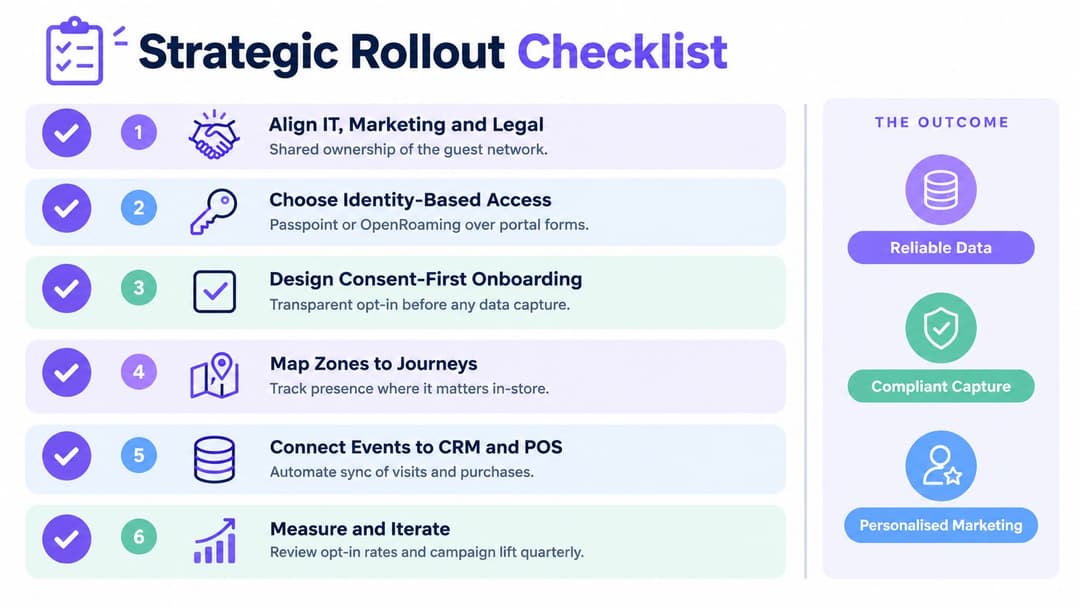 Strategic Rollout Checklist

1 Align IT, Marketing and Legal
Shared ownership of the guest network.

2 Choose Identity-Based Access
Passpoint or OpenRoaming over portal forms.

3 Design Consent-First Onboarding
Transparent opt-in before any data capture.

4 Map Zones to Journeys
Track presence where it matters in-store.

5 Connect Events to CRM and POS
Automate sync of visits and purchases.

6 Measure and Iterate
Review opt-in rates and campaign lift quarterly.

THE OUTCOME

Reliable Data

Compliant Capture

Personalised Marketing